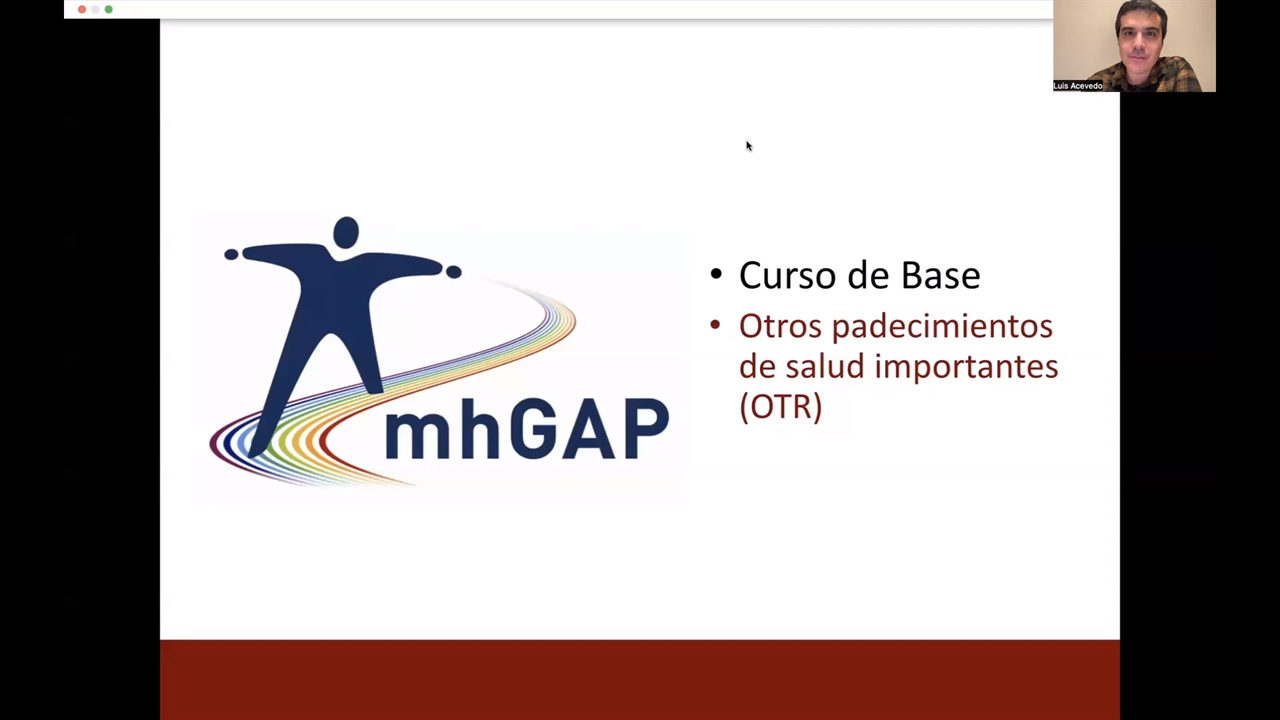 Luis Acevedo

mhGAP

• Curso de Base
• Otros padecimientos de salud importantes (OTR)